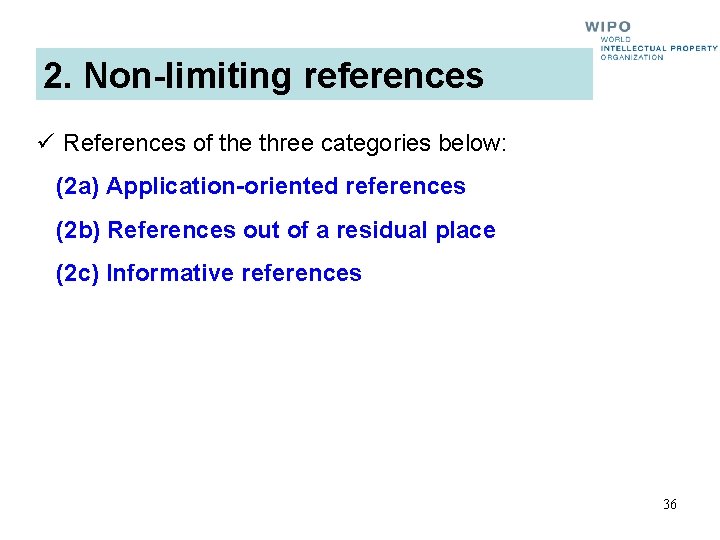 WIPO
WORLD
INTELLECTUAL PROPERTY
ORGANIZATION

2. Non-limiting references

✓ References of the three categories below:

(2a) Application-oriented references

(2b) References out of a residual place

(2c) Informative references

36